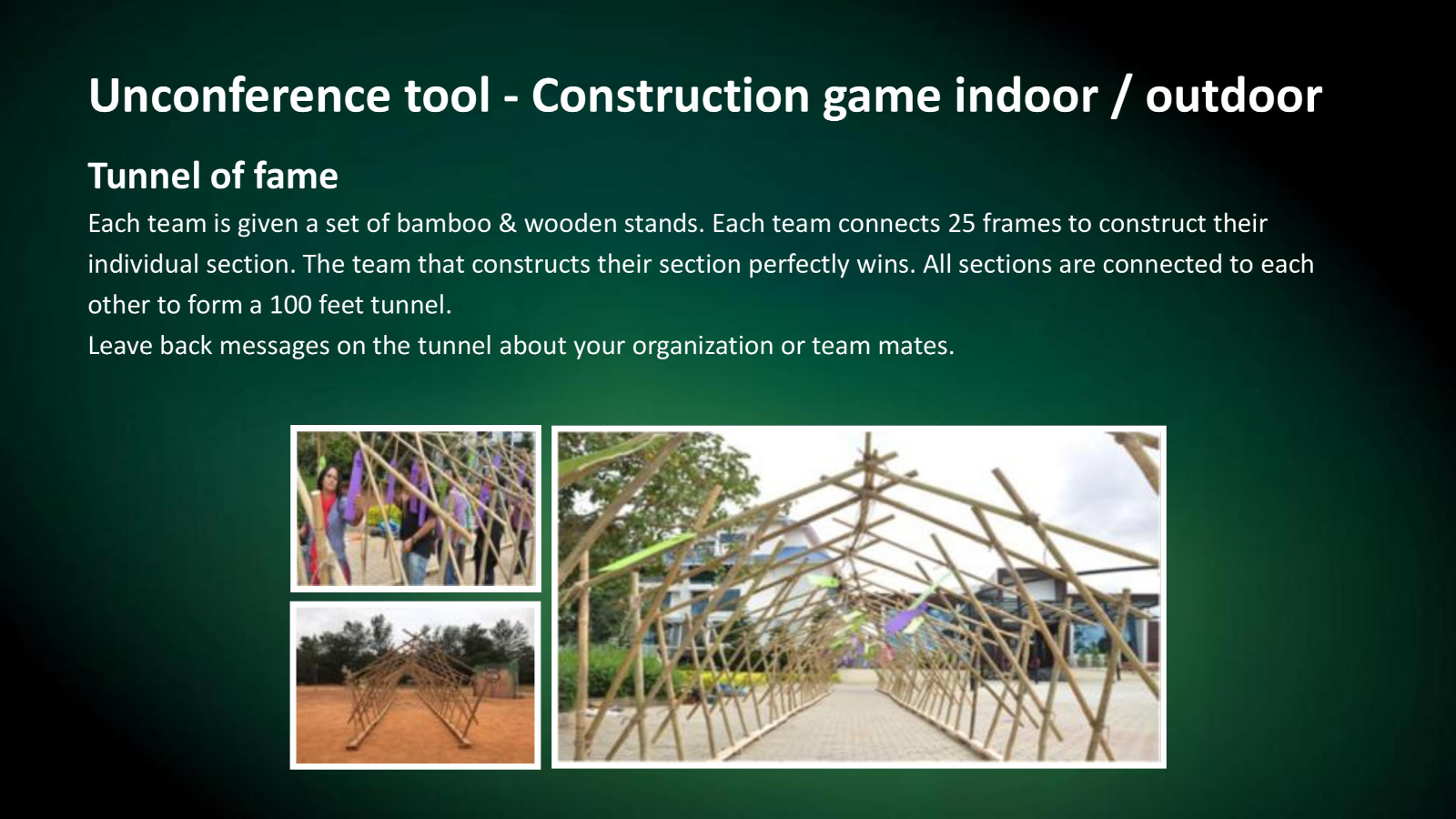 Unconference tool - Construction game indoor / outdoor

Tunnel of fame

Each team is given a set of bamboo & wooden stands. Each team connects 25 frames to construct their individual section. The team that constructs their section perfectly wins. All sections are connected to each other to form a 100 feet tunnel.
Leave back messages on the tunnel about your organization or team mates.